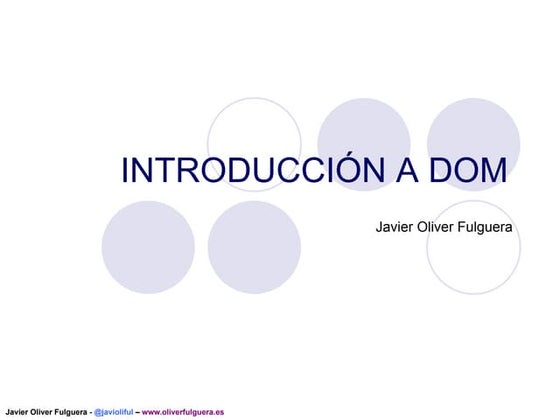 INTRODUCCIÓN A DOM

Javier Oliver Fulguera

Javier Oliver Fulguera - @javioliful – www.oliverfulguera.es